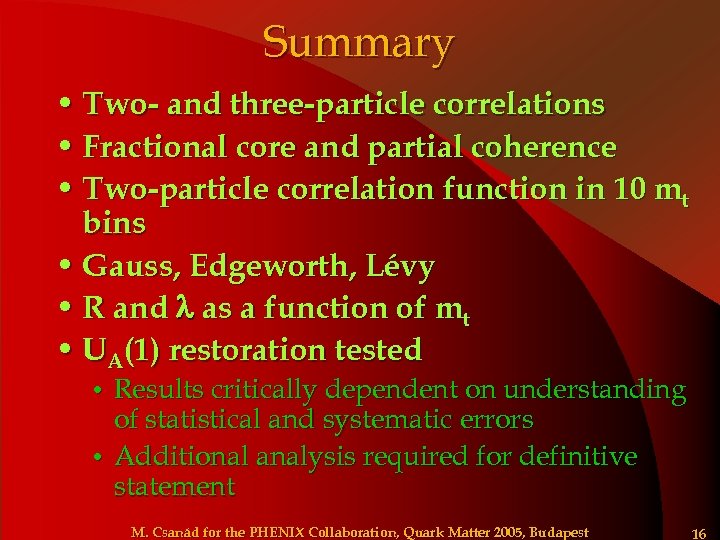 Summary

• Two- and three-particle correlations
• Fractional core and partial coherence
• Two-particle correlation function in 10 $m_t$ bins
• Gauss, Edgeworth, Lévy
• R and $\lambda$ as a function of $m_t$
• $U_A(1)$ restoration tested
 • Results critically dependent on understanding of statistical and systematic errors
 • Additional analysis required for definitive statement

M. Csanád for the PHENIX Collaboration, Quark Matter 2005, Budapest 16